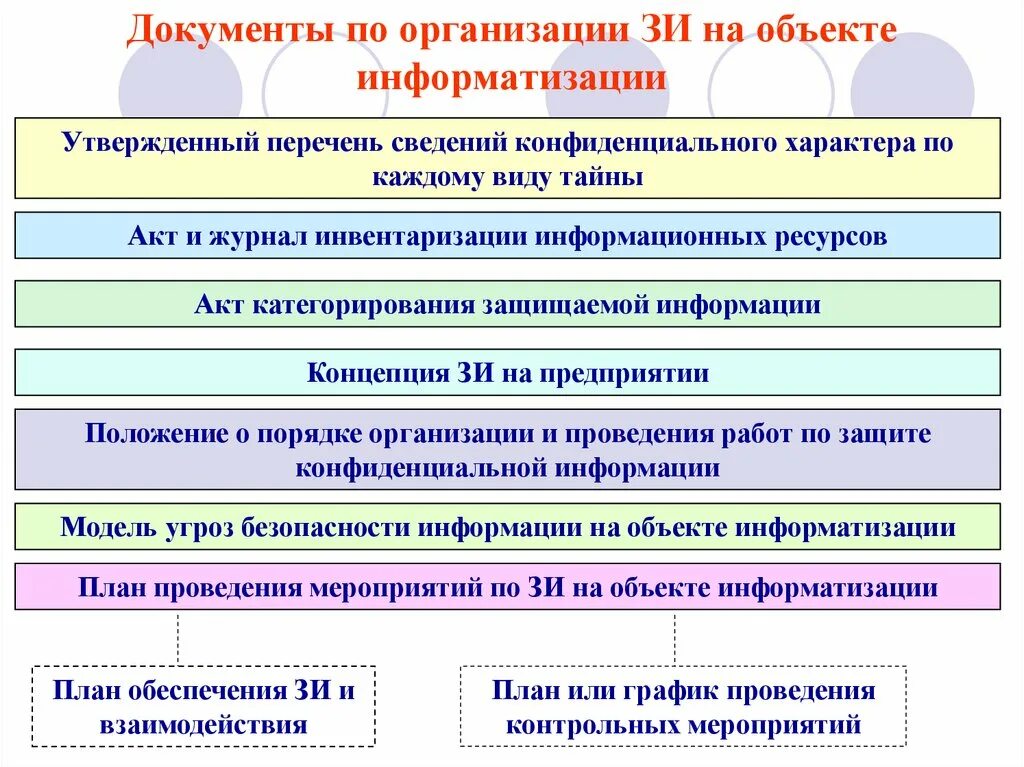 Документы по организации ЗИ на объекте информатизации

Утвержденный перечень сведений конфиденциального характера по каждому виду тайны

Акт и журнал инвентаризации информационных ресурсов

Акт категорирования защищаемой информации

Концепция ЗИ на предприятии

Положение о порядке организации и проведения работ по защите конфиденциальной информации

Модель угроз безопасности информации на объекте информатизации

План проведения мероприятий по ЗИ на объекте информатизации

План обеспечения ЗИ и взаимодействия

План или график проведения контрольных мероприятий